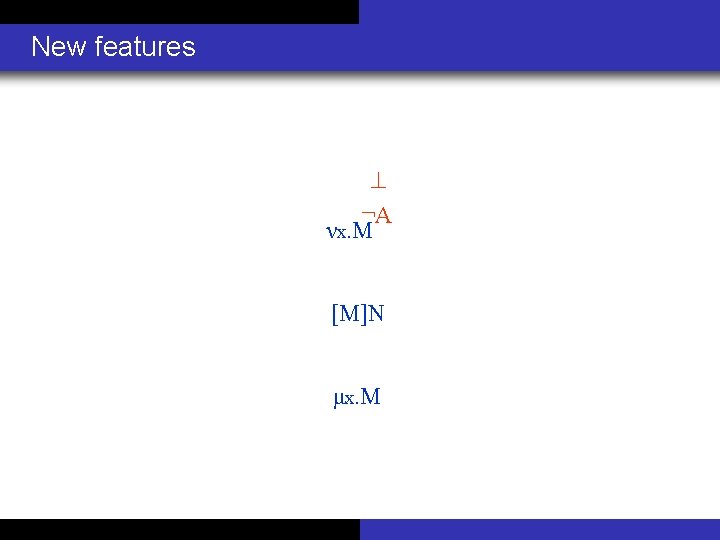 New features

$\bot$

$\neg A$

$\nu x.M$

$[M]N$

$\mu x.M$